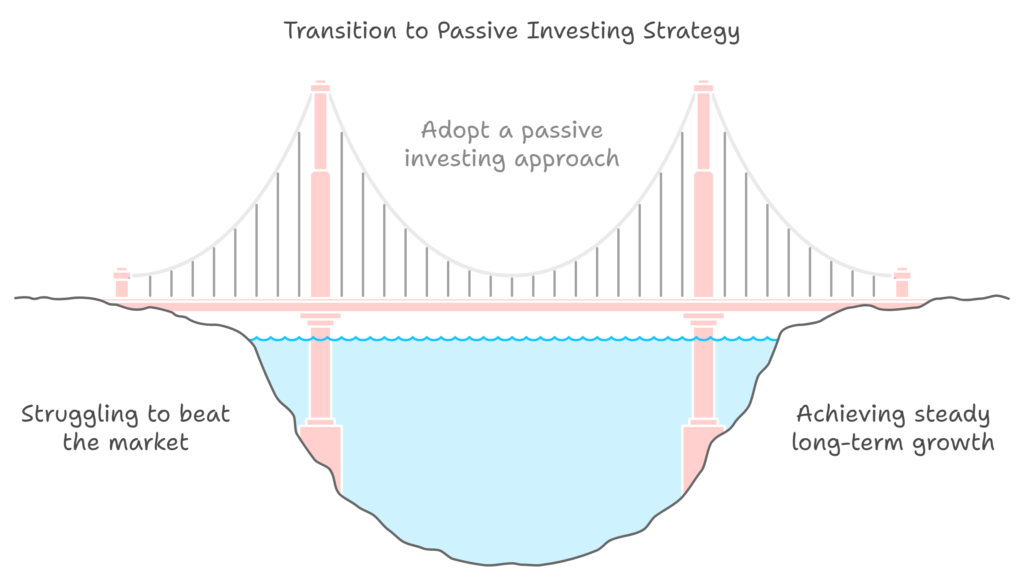 Transition to Passive Investing Strategy

Adopt a passive investing approach

Struggling to beat the market

Achieving steady long-term growth